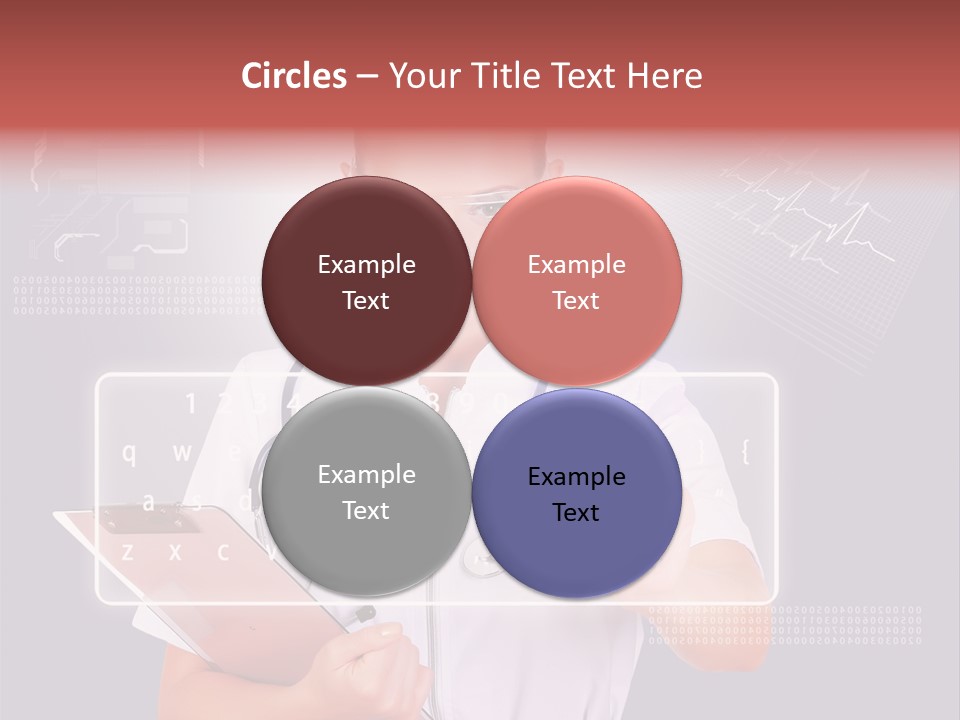 **Circles** – Your Title Text Here

Example Text

Example Text

Example Text

Example Text